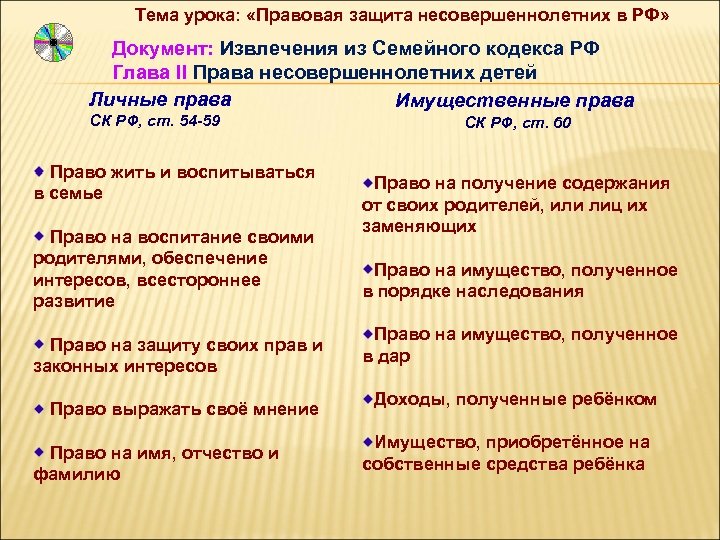 Тема урока: «Правовая защита несовершеннолетних в РФ»

Документ: Извлечения из Семейного кодекса РФ
Глава II Права несовершеннолетних детей

Личные права
СК РФ, ст. 54-59

Право жить и воспитываться в семье

Право на воспитание своими родителями, обеспечение интересов, всестороннее развитие

Право на защиту своих прав и законных интересов

Право выражать своё мнение

Право на имя, отчество и фамилию

Имущественные права
СК РФ, ст. 60

Право на получение содержания от своих родителей, или лиц их заменяющих

Право на имущество, полученное в порядке наследования

Право на имущество, полученное в дар

Доходы, полученные ребёнком

Имущество, приобретённое на собственные средства ребёнка